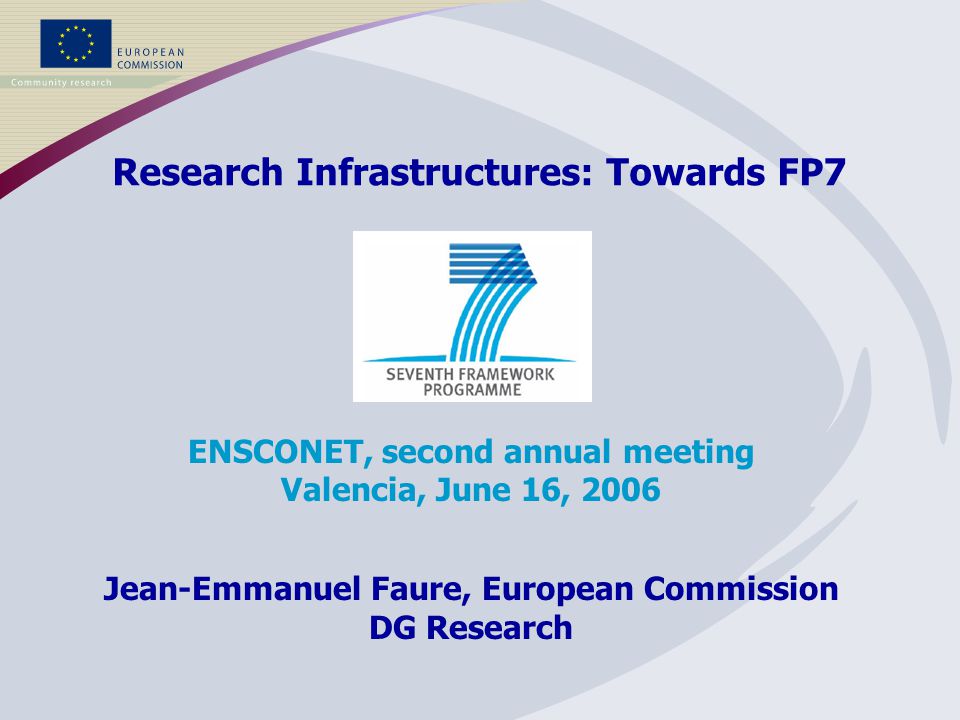 EUROPEAN COMMISSION
Community research

Research Infrastructures: Towards FP7

SEVENTH FRAMEWORK PROGRAMME

ENSCONET, second annual meeting
Valencia, June 16, 2006

Jean-Emmanuel Faure, European Commission
DG Research